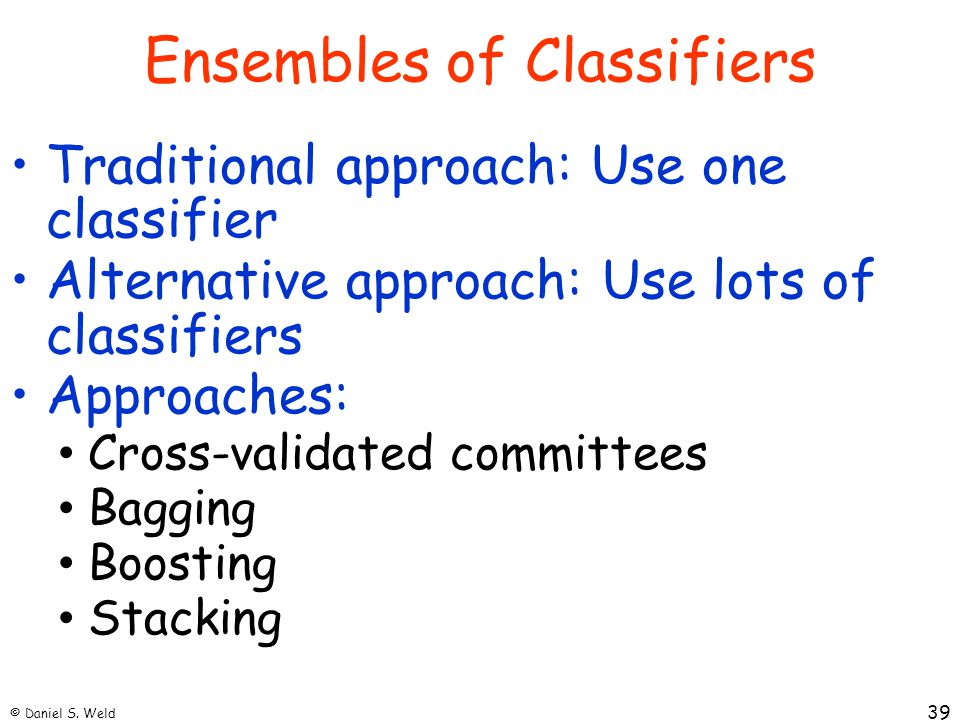 Ensembles of Classifiers

• Traditional approach: Use one classifier
• Alternative approach: Use lots of classifiers
• Approaches:
  • Cross-validated committees
  • Bagging
  • Boosting
  • Stacking

© Daniel S. Weld

39